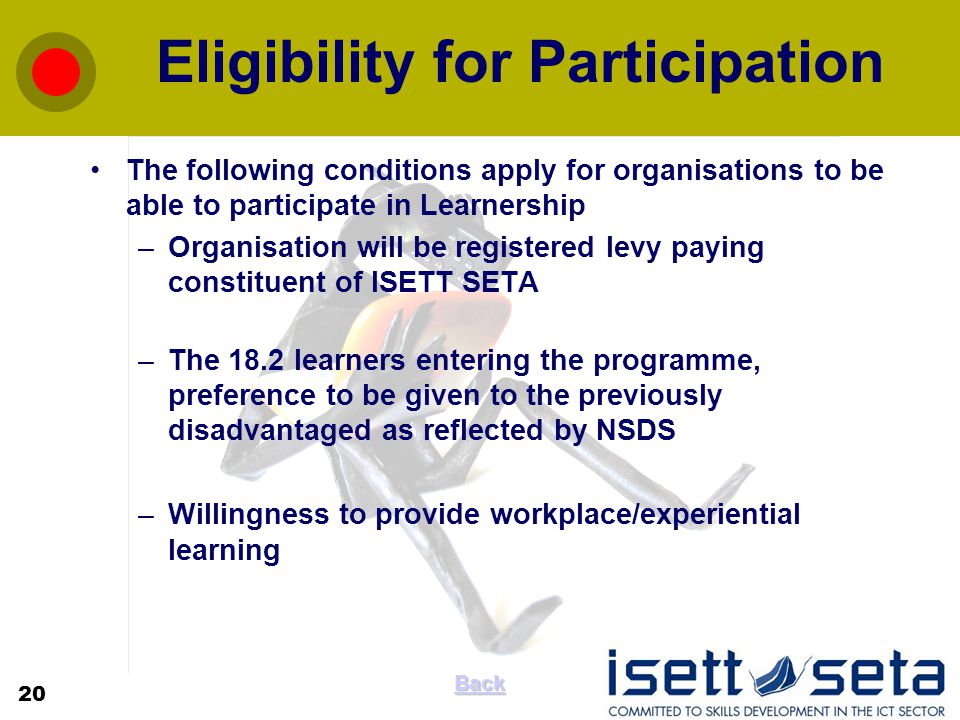 Eligibility for Participation

• The following conditions apply for organisations to be able to participate in Learnership

– Organisation will be registered levy paying constituent of ISETT SETA

– The 18.2 learners entering the programme, preference to be given to the previously disadvantaged as reflected by NSDS

– Willingness to provide workplace/experiential learning

20

Back

isett seta
COMMITTED TO SKILLS DEVELOPMENT IN THE ICT SECTOR